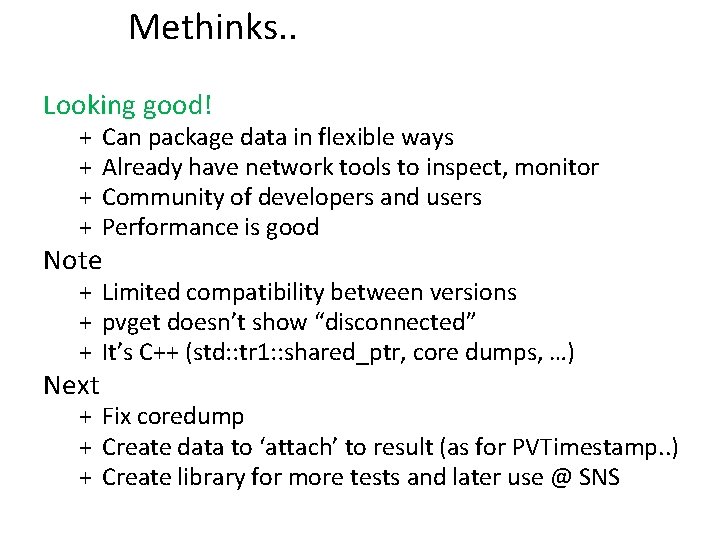 Methinks..

Looking good!

+ Can package data in flexible ways
+ Already have network tools to inspect, monitor
+ Community of developers and users
+ Performance is good

Note

+ Limited compatibility between versions
+ pvget doesn't show "disconnected"
+ It's C++ (std::tr1::shared_ptr, core dumps, …)

Next

+ Fix coredump
+ Create data to 'attach' to result (as for PVTimestamp..)
+ Create library for more tests and later use @ SNS